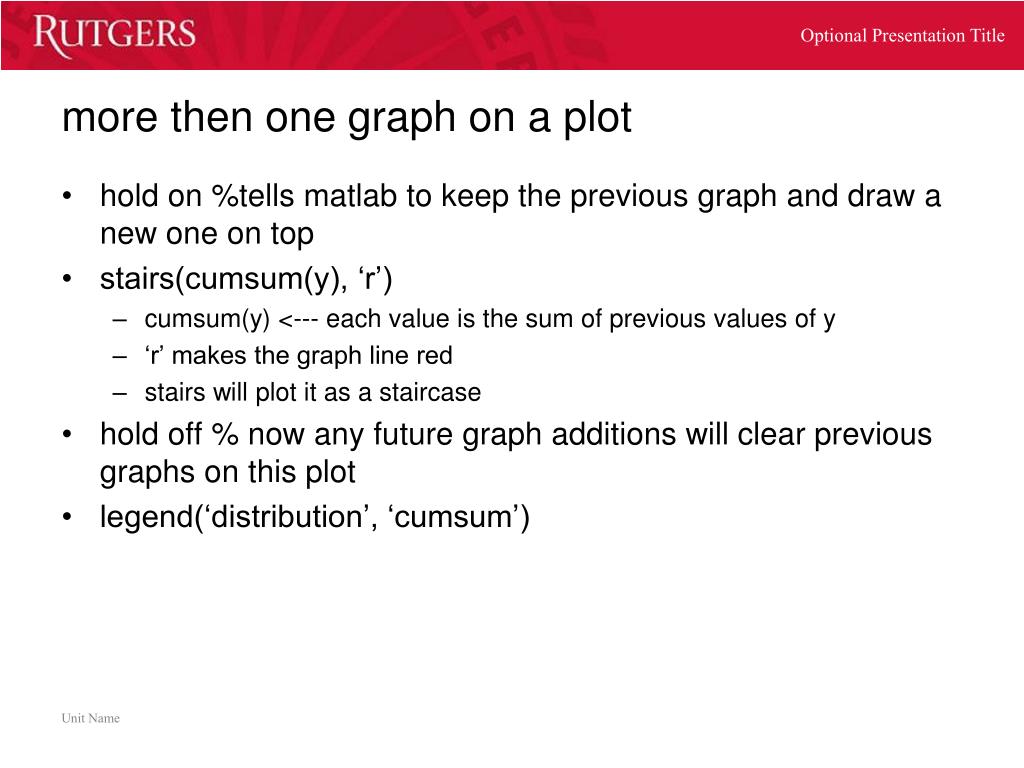 RUTGERS

Optional Presentation Title

more then one graph on a plot

• hold on %tells matlab to keep the previous graph and draw a new one on top
• stairs(cumsum(y), ‘r’)
  – cumsum(y) <--- each value is the sum of previous values of y
  – ‘r’ makes the graph line red
  – stairs will plot it as a staircase
• hold off % now any future graph additions will clear previous graphs on this plot
• legend(‘distribution’, ‘cumsum’)

Unit Name